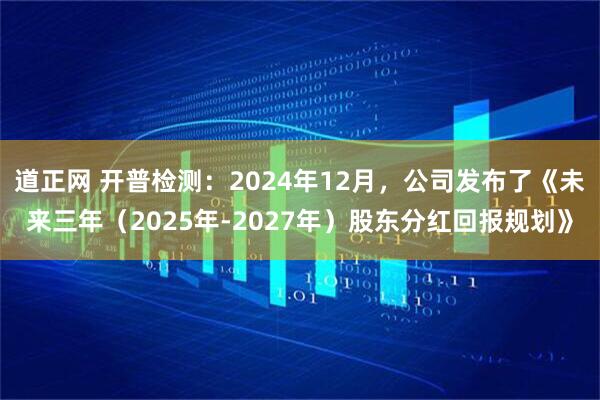 道正网 开普检测：2024年12月，公司发布了《未来三年（2025年-2027年）股东分红回报规划》